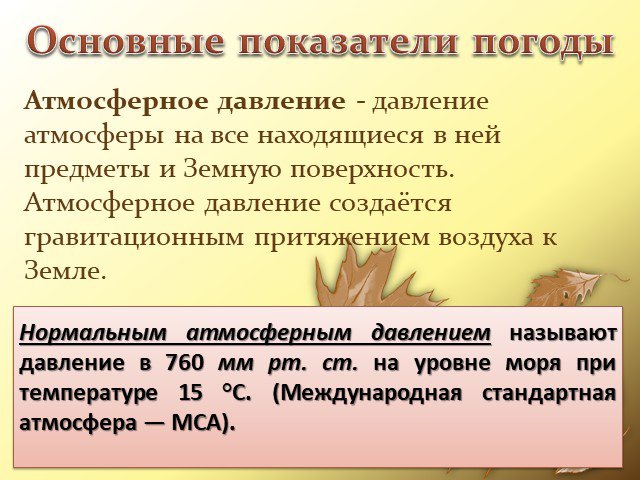 Основные показатели погоды

Атмосферное давление - давление атмосферы на все находящиеся в ней предметы и Земную поверхность. Атмосферное давление создаётся гравитационным притяжением воздуха к Земле.

Нормальным атмосферным давлением называют давление в 760 мм рт. ст. на уровне моря при температуре 15 °C. (Международная стандартная атмосфера — МСА).